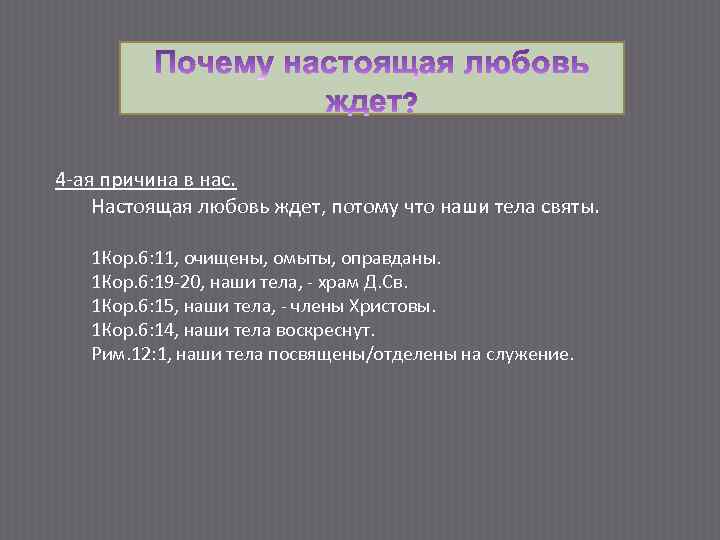 Почему настоящая любовь ждет?

4-ая причина в нас.
Настоящая любовь ждет, потому что наши тела святы.

1Кор.6:11, очищены, омыты, оправданы.
1Кор.6:19-20, наши тела, - храм Д.Св.
1Кор.6:15, наши тела, - члены Христовы.
1Кор.6:14, наши тела воскреснут.
Рим.12:1, наши тела посвящены/отделены на служение.